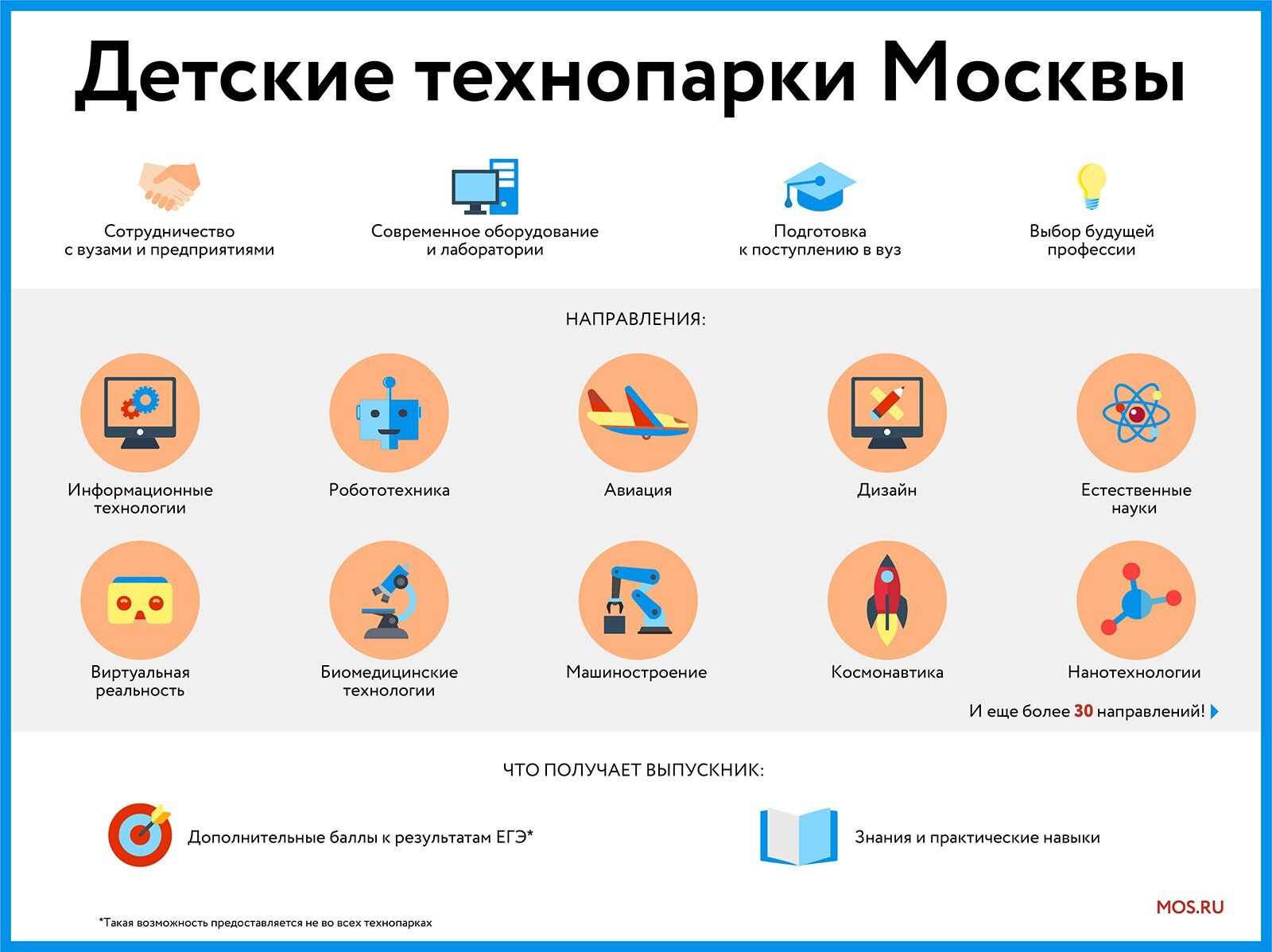 Детские технопарки Москвы

Сотрудничество с вузами и предприятиями

Современное оборудование и лаборатории

Подготовка к поступлению в вуз

Выбор будущей профессии

НАПРАВЛЕНИЯ:

Информационные технологии

Робототехника

Авиация

Дизайн

Естественные науки

Виртуальная реальность

Биомедицинские технологии

Машиностроение

Космонавтика

Нанотехнологии

И еще более 30 направлений!

ЧТО ПОЛУЧАЕТ ВЫПУСКНИК:

Дополнительные баллы к результатам ЕГЭ*

Знания и практические навыки

*Такая возможность предоставляется не во всех технопарках

MOS.RU